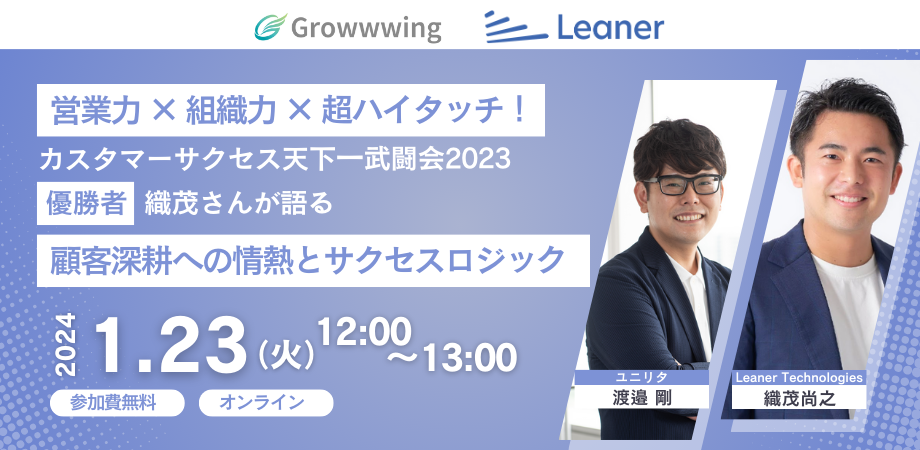 Growwwing Leaner

営業力 × 組織力 × 超ハイタッチ！
カスタマーサクセス天下一武闘会2023
優勝者 織茂さんが語る
顧客深耕への情熱とサクセスロジック

2024 1.23（火）12:00〜13:00

参加費無料 オンライン

ユニリタ
渡邉 剛

Leaner Technologies
織茂尚之